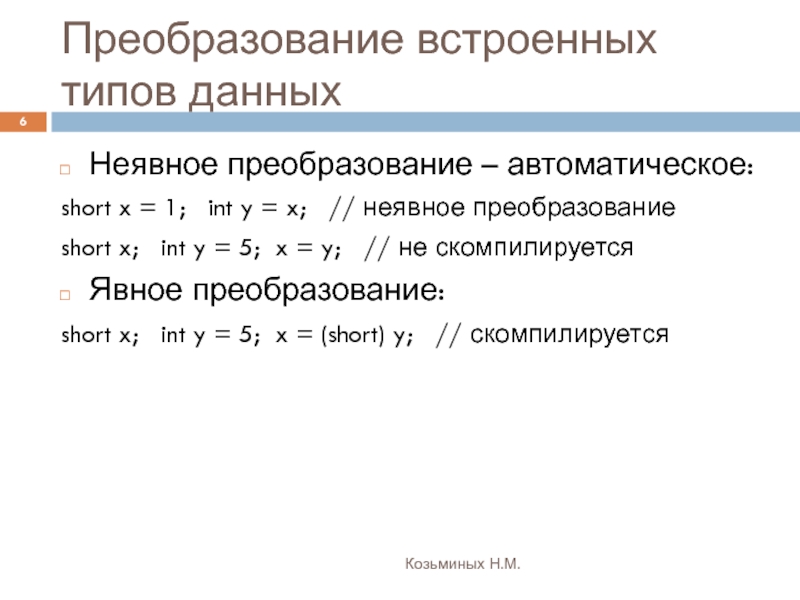 Преобразование встроенных типов данных

6

Неявное преобразование – автоматическое:

short x = 1; int y = x; // неявное преобразование

short x; int y = 5; x = y; // не скомпилируется

Явное преобразование:

short x; int y = 5; x = (short) y; // скомпилируется

Козьминых Н.М.